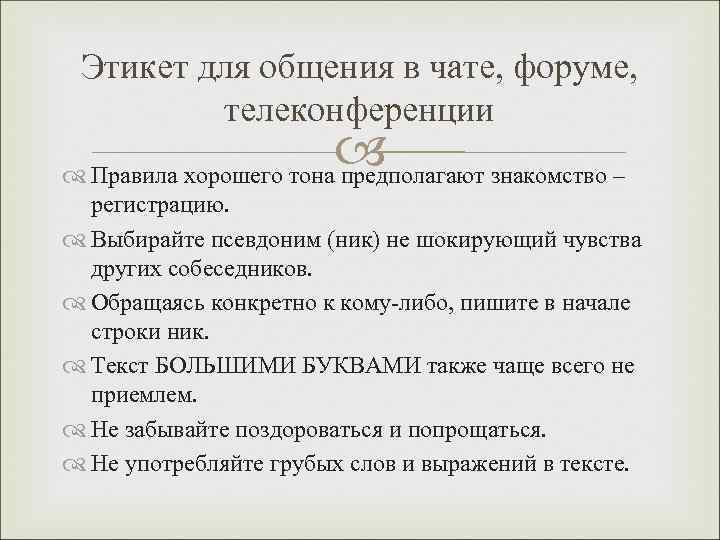 Этикет для общения в чате, форуме, телеконференции

Правила хорошего тона предполагают знакомство – регистрацию.

Выбирайте псевдоним (ник) не шокирующий чувства других собеседников.

Обращаясь конкретно к кому-либо, пишите в начале строки ник.

Текст БОЛЬШИМИ БУКВАМИ также чаще всего не приемлем.

Не забывайте поздороваться и попрощаться.

Не употребляйте грубых слов и выражений в тексте.